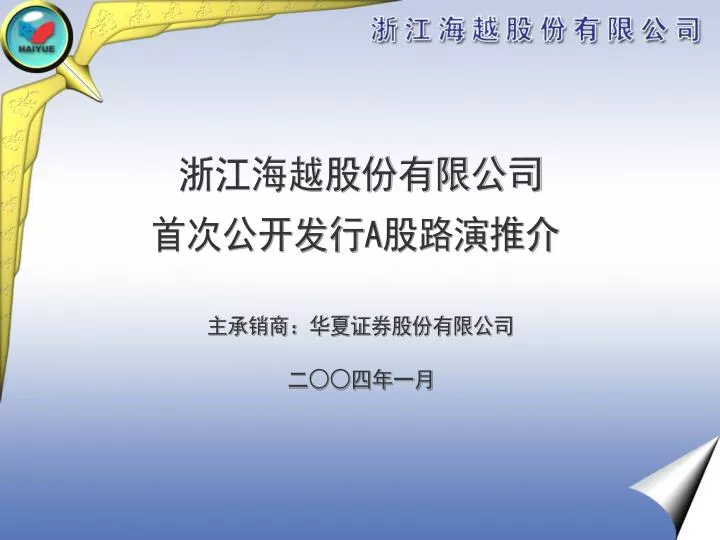 HAIYUE

浙江海越股份有限公司

浙江海越股份有限公司
首次公开发行A股路演推介

主承销商：华夏证券股份有限公司

二〇〇四年一月